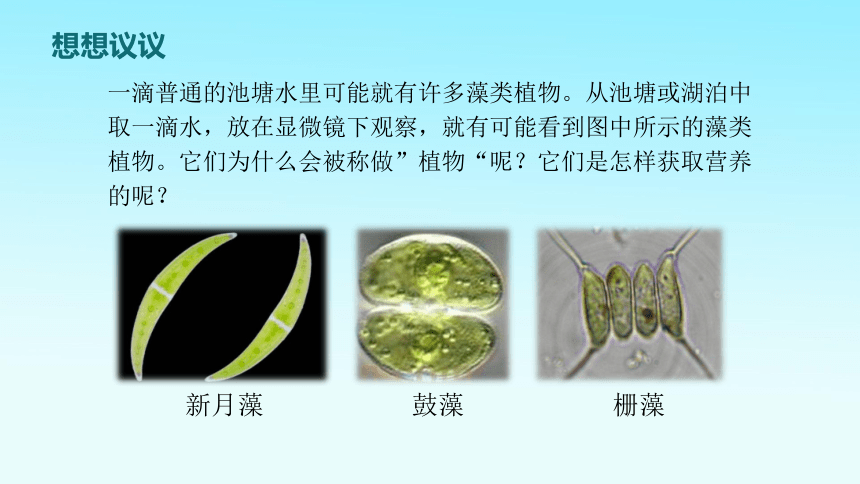 想想议议

一滴普通的池塘水里可能就有许多藻类植物。从池塘或湖泊中取一滴水，放在显微镜下观察，就有可能看到图中所示的藻类植物。它们为什么会被称做”植物“呢？它们是怎样获取营养的呢？

新月藻

鼓藻

栅藻